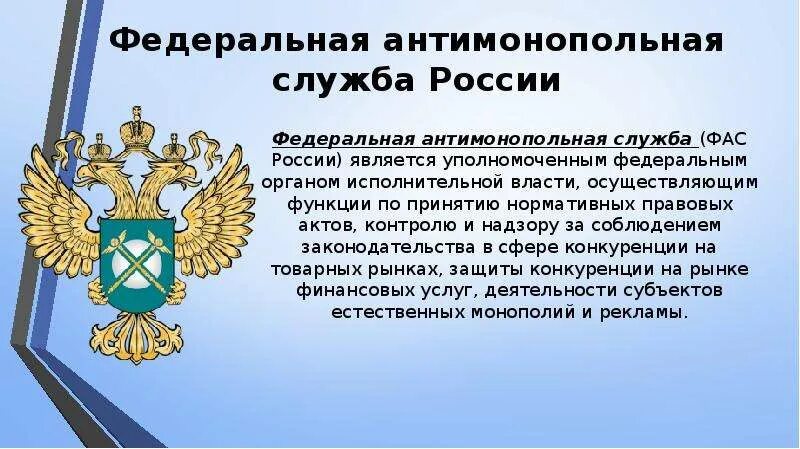 Федеральная антимонопольная служба России

Федеральная антимонопольная служба (ФАС России) является уполномоченным федеральным органом исполнительной власти, осуществляющим функции по принятию нормативных правовых актов, контролю и надзору за соблюдением законодательства в сфере конкуренции на товарных рынках, защиты конкуренции на рынке финансовых услуг, деятельности субъектов естественных монополий и рекламы.